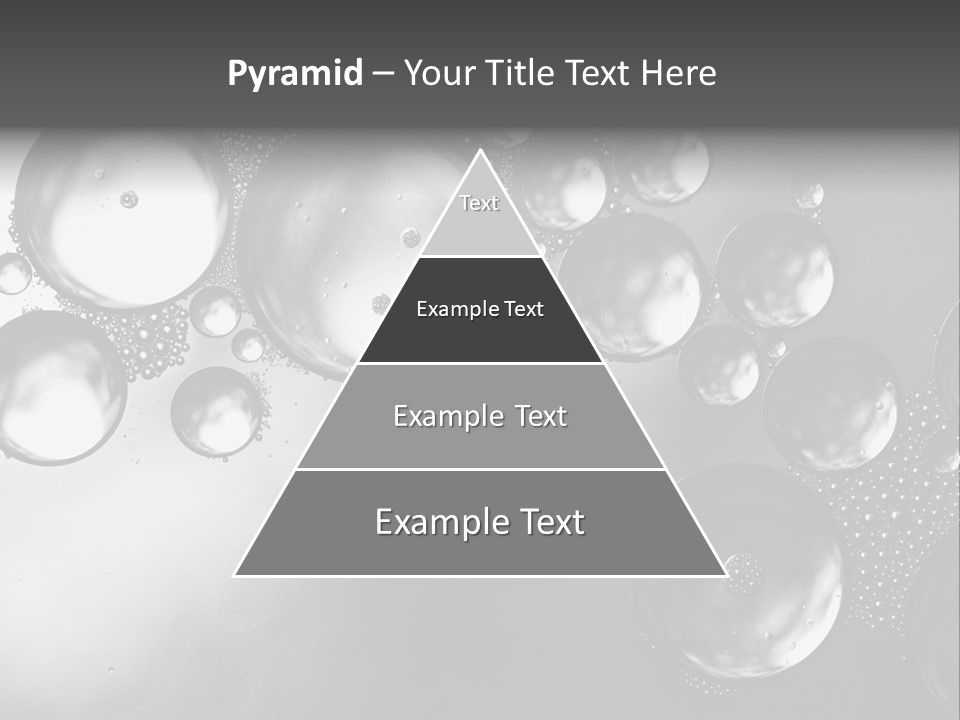 Pyramid – Your Title Text Here

Text

Example Text

Example Text

Example Text